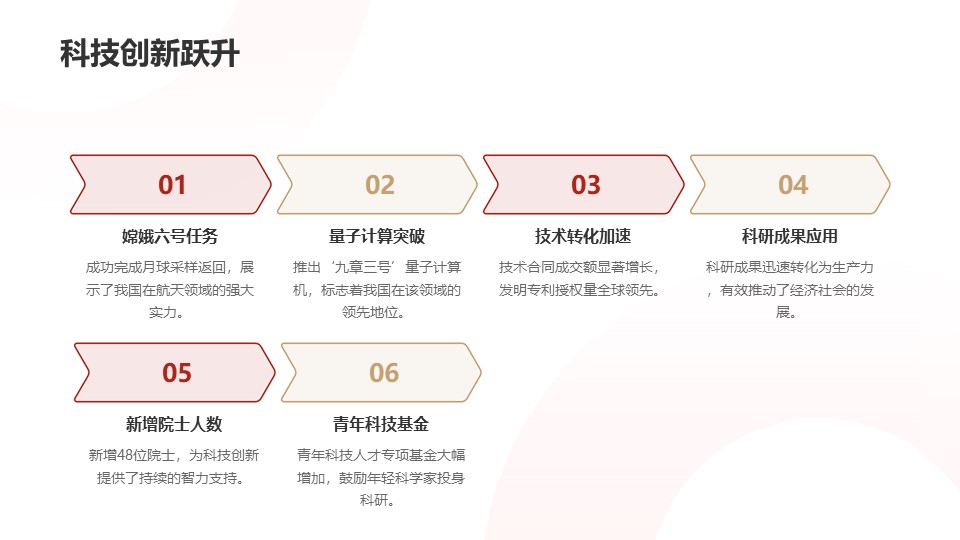 科技创新跃升

01
嫦娥六号任务
成功完成月球采样返回，展示了我国在航天领域的强大实力。

02
量子计算突破
推出‘九章三号’量子计算机，标志着我国在该领域的领先地位。

03
技术转化加速
技术合同成交额显著增长，发明专利授权量全球领先。

04
科研成果应用
科研成果迅速转化为生产力，有效推动了经济社会的发展。

05
新增院士人数
新增48位院士，为科技创新提供了持续的智力支持。

06
青年科技基金
青年科技人才专项基金大幅增加，鼓励年轻科学家投身科研。